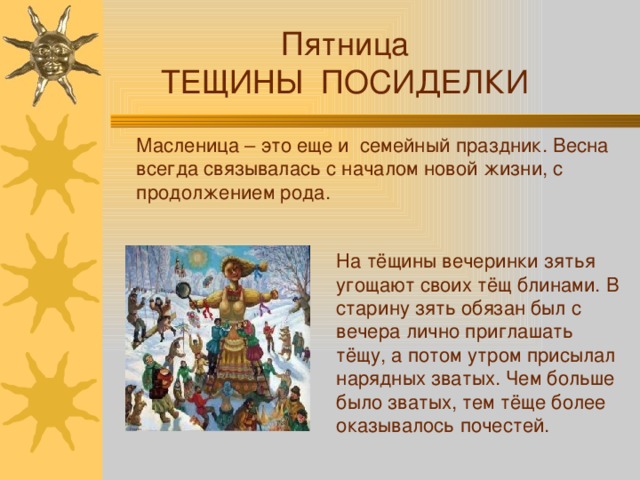 Пятница
ТЕЩИНЫ ПОСИДЕЛКИ

Масленица – это еще и семейный праздник. Весна всегда связывалась с началом новой жизни, с продолжением рода.

На тёщины вечеринки зятья угощают своих тёщ блинами. В старину зять обязан был с вечера лично приглашать тёщу, а потом утром присылал нарядных зватых. Чем больше было зватых, тем тёще более оказывалось почестей.